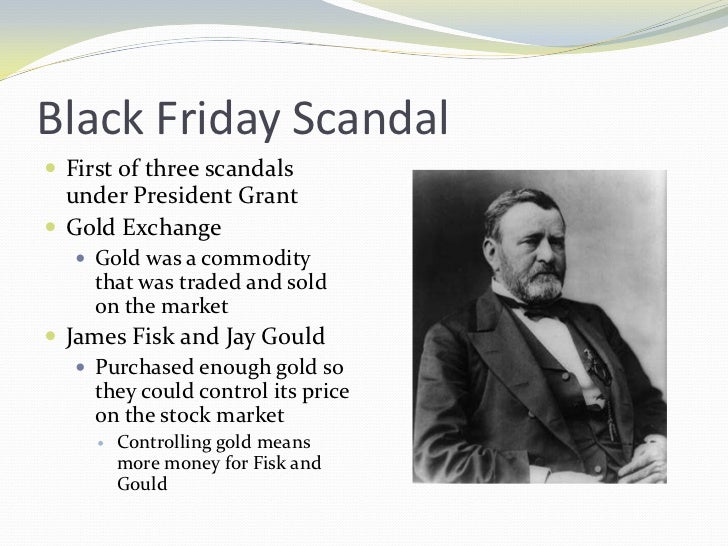 Black Friday Scandal

First of three scandals under President Grant

Gold Exchange

Gold was a commodity that was traded and sold on the market

James Fisk and Jay Gould

Purchased enough gold so they could control its price on the stock market

Controlling gold means more money for Fisk and Gould